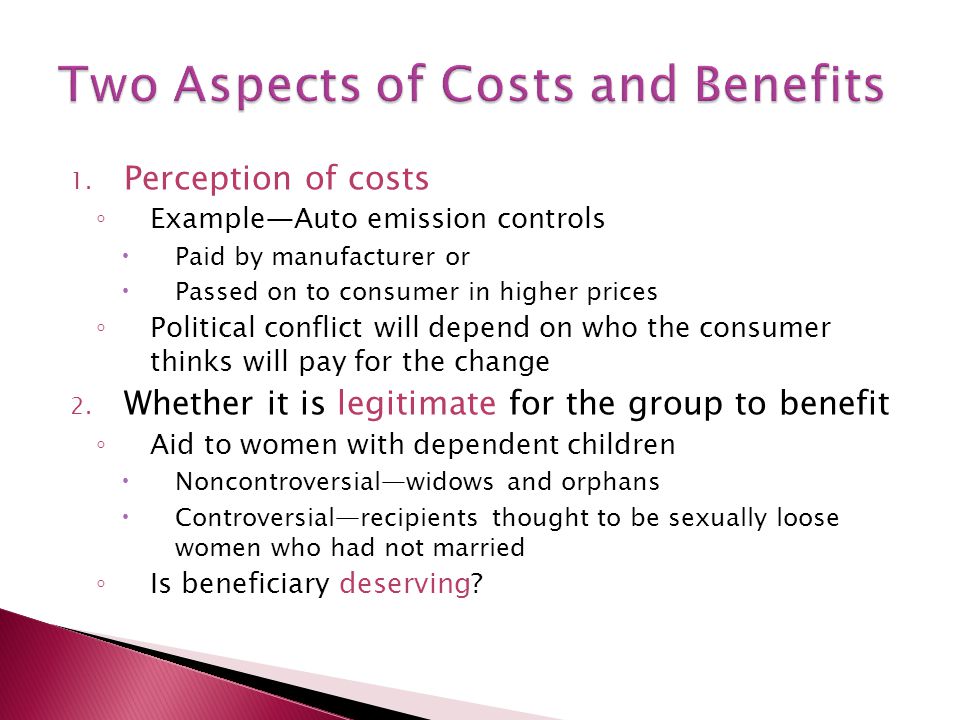 Two Aspects of Costs and Benefits

1. Perception of costs
◦ Example—Auto emission controls
• Paid by manufacturer or
• Passed on to consumer in higher prices
◦ Political conflict will depend on who the consumer thinks will pay for the change
2. Whether it is legitimate for the group to benefit
◦ Aid to women with dependent children
• Noncontroversial—widows and orphans
• Controversial—recipients thought to be sexually loose women who had not married
◦ Is beneficiary deserving?